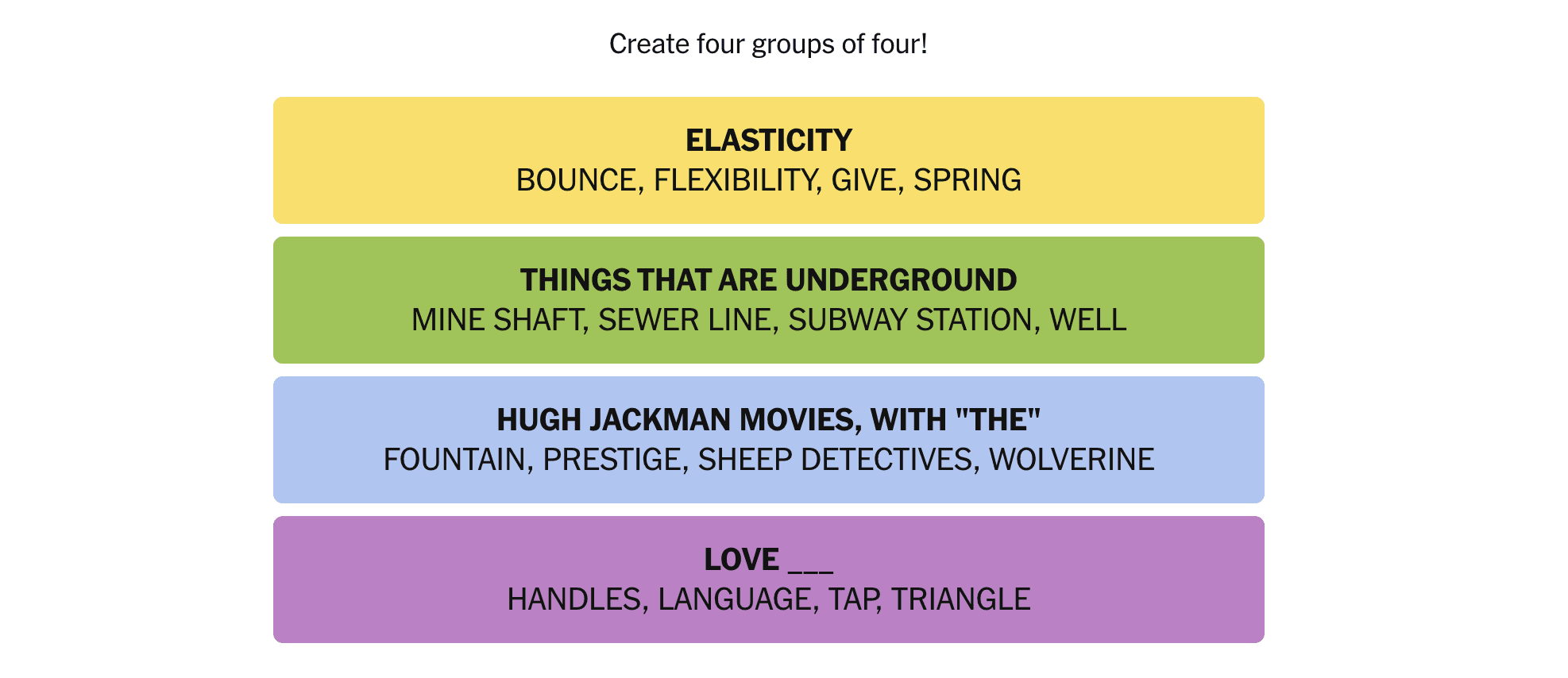 Create four groups of four!

ELASTICITY
BOUNCE, FLEXIBILITY, GIVE, SPRING

THINGS THAT ARE UNDERGROUND
MINE SHAFT, SEWER LINE, SUBWAY STATION, WELL

HUGH JACKMAN MOVIES, WITH "THE"
FOUNTAIN, PRESTIGE, SHEEP DETECTIVES, WOLVERINE

LOVE ___
HANDLES, LANGUAGE, TAP, TRIANGLE